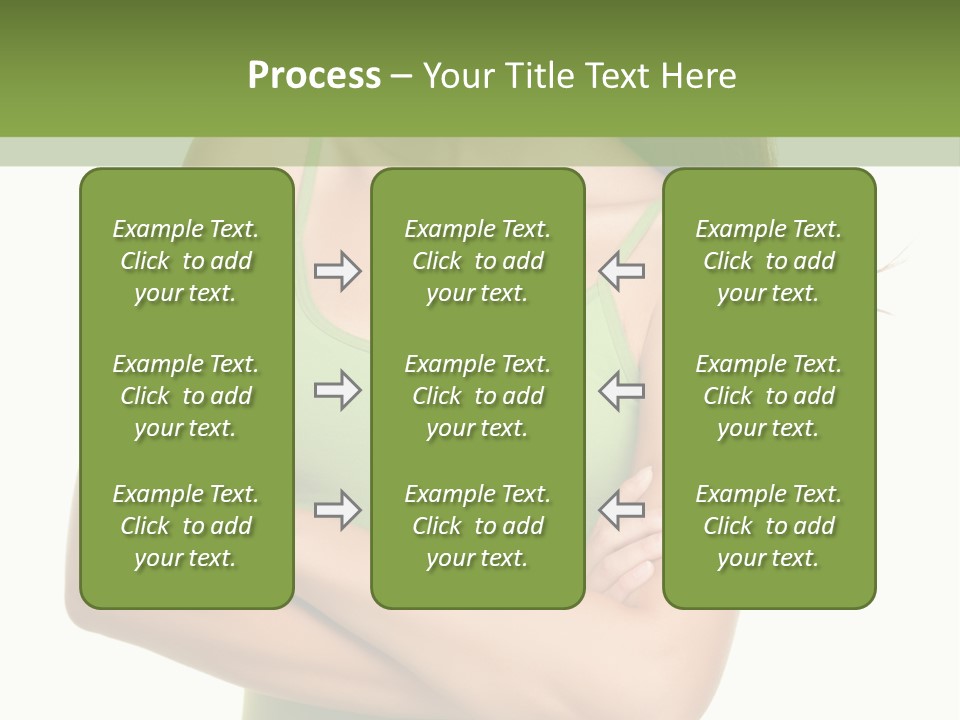 Process – Your Title Text Here

Example Text. Click to add your text.

Example Text. Click to add your text.

Example Text. Click to add your text.

Example Text. Click to add your text.

Example Text. Click to add your text.

Example Text. Click to add your text.

Example Text. Click to add your text.

Example Text. Click to add your text.

Example Text. Click to add your text.